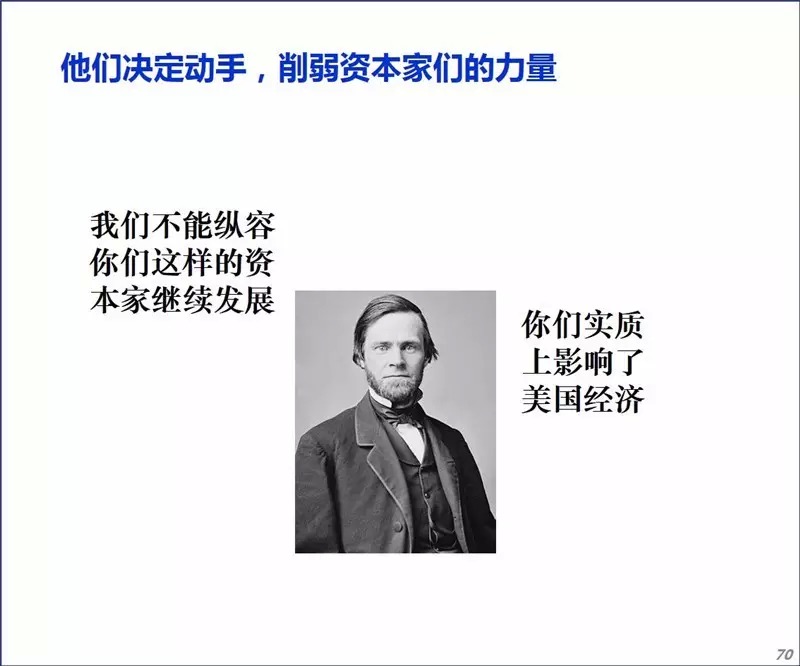 他们决定动手，削弱资本家们的力量

我们不能纵容你们这样的资本家继续发展

你们实质上影响了美国经济

70